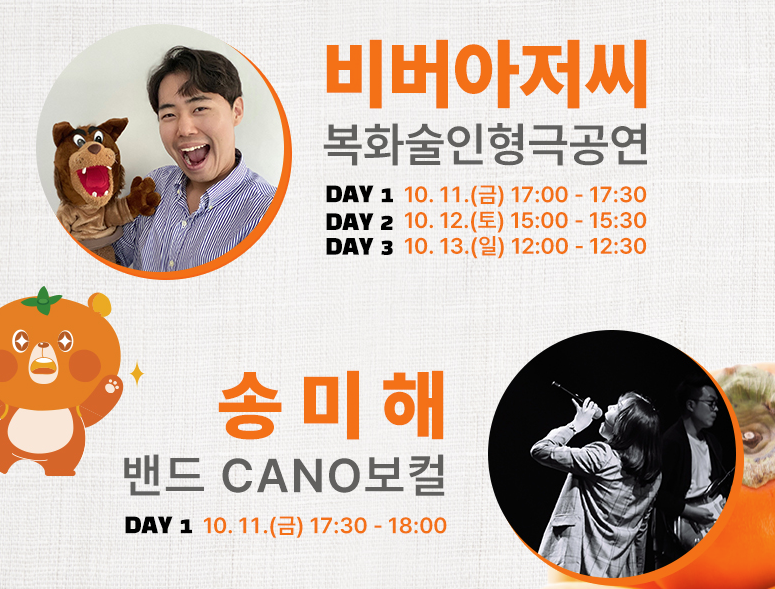 비버아저씨
복화술인형극공연

DAY 1 10. 11.(금) 17:00 - 17:30
DAY 2 10. 12.(토) 15:00 - 15:30
DAY 3 10. 13.(일) 12:00 - 12:30

송 미 해
밴드 CANO보컬

DAY 1 10. 11.(금) 17:30 - 18:00